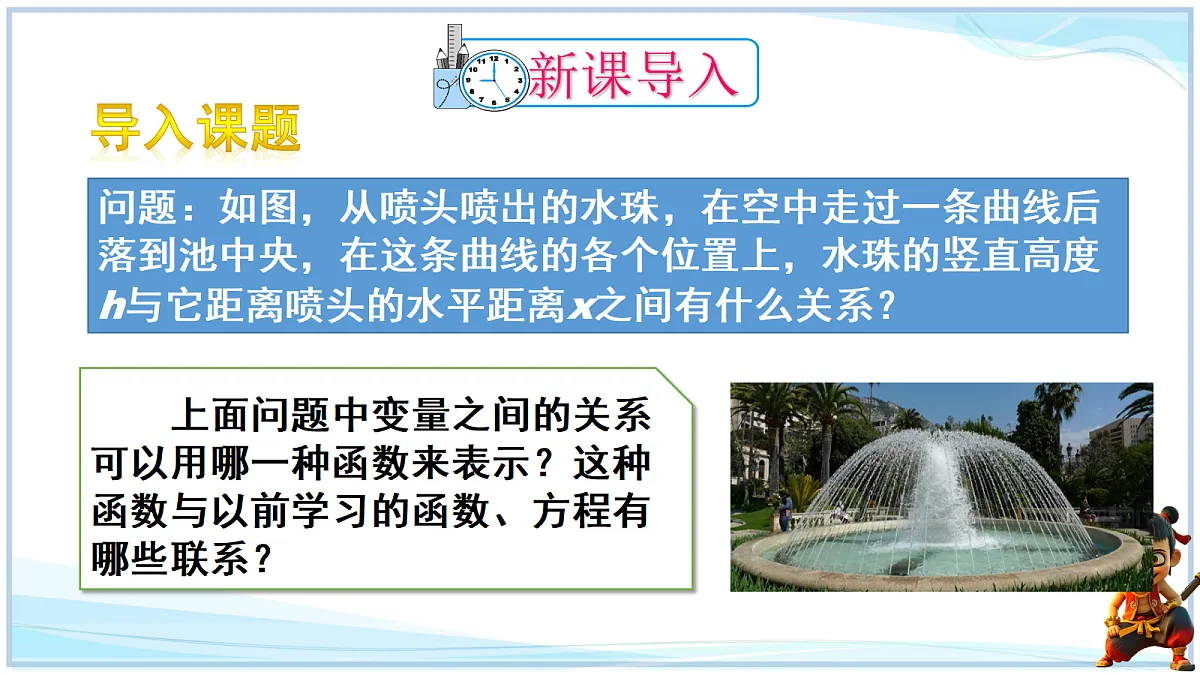 新课导入

导入课题

问题：如图，从喷头喷出的水珠，在空中走过一条曲线后落到池中央，在这条曲线的各个位置上，水珠的竖直高度$h$与它距离喷头的水平距离$x$之间有什么关系？

上面问题中变量之间的关系可以用哪一种函数来表示？这种函数与以前学习的函数、方程有哪些联系？